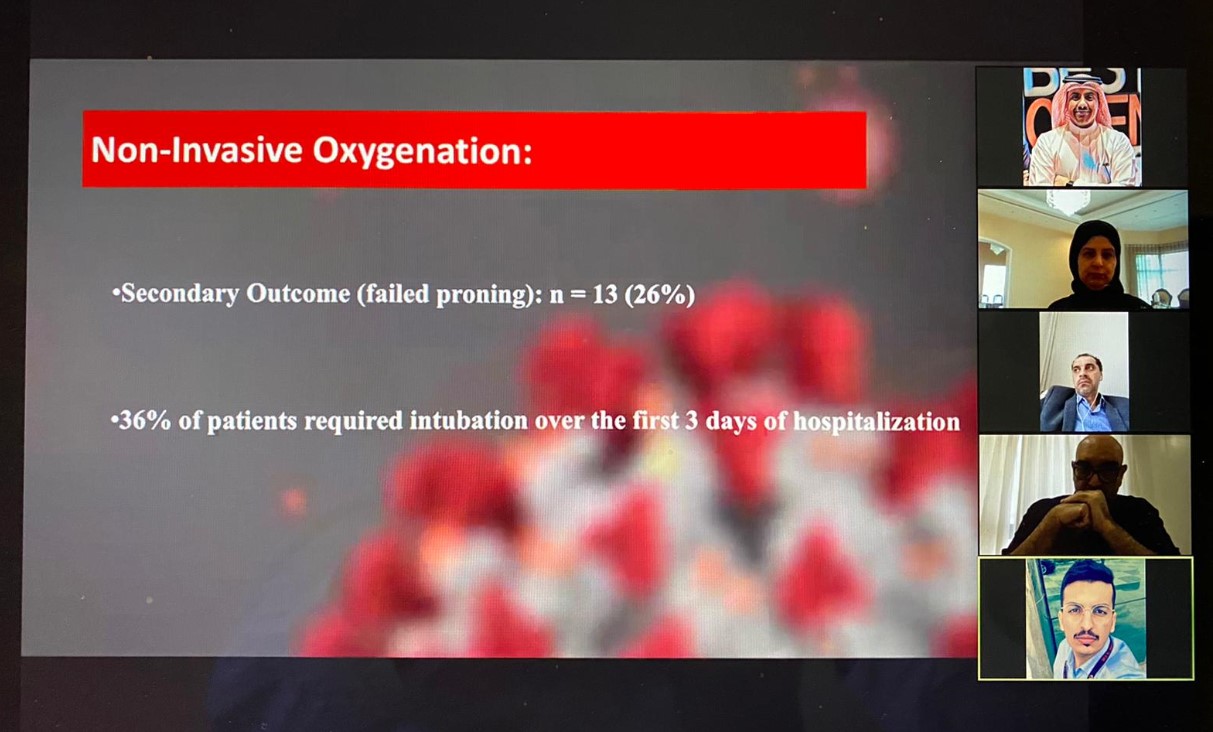 Non-Invasive Oxygenation:

•Secondary Outcome (failed proning): n = 13 (26%)

•36% of patients required intubation over the first 3 days of hospitalization